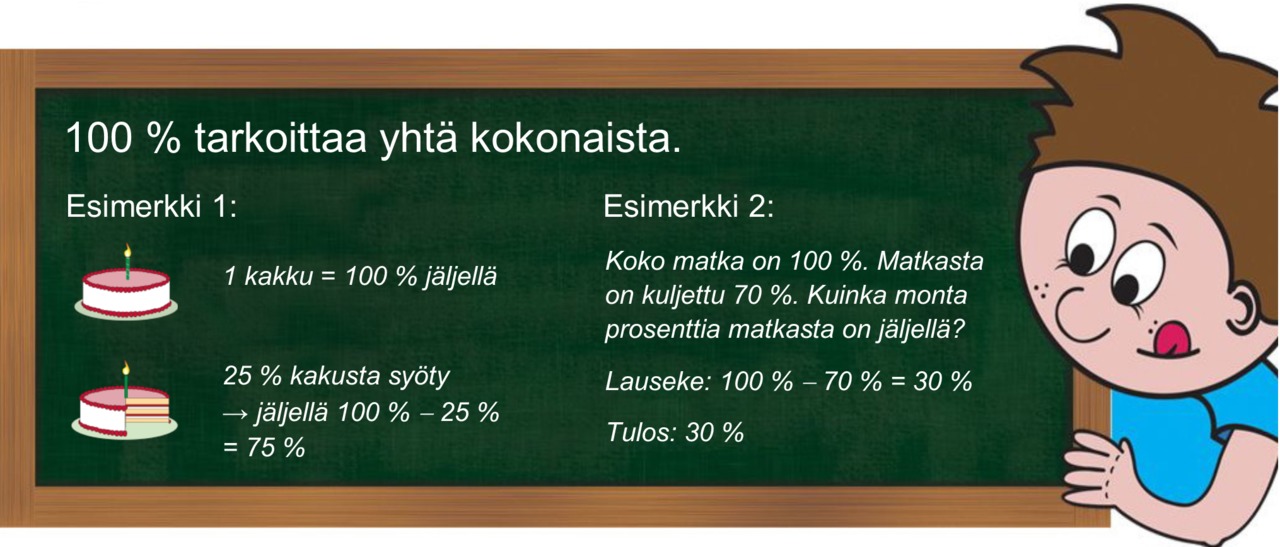 100 % tarkoittaa yhtä kokonaista.

Esimerkki 1:

1 kakku = 100 % jäljellä

25 % kakusta syöty
→ jäljellä 100 % – 25 %
= 75 %

Esimerkki 2:

Koko matka on 100 %. Matkasta on kuljettu 70 %. Kuinka monta prosenttia matkasta on jäljellä?

Lauseke: 100 % – 70 % = 30 %

Tulos: 30 %